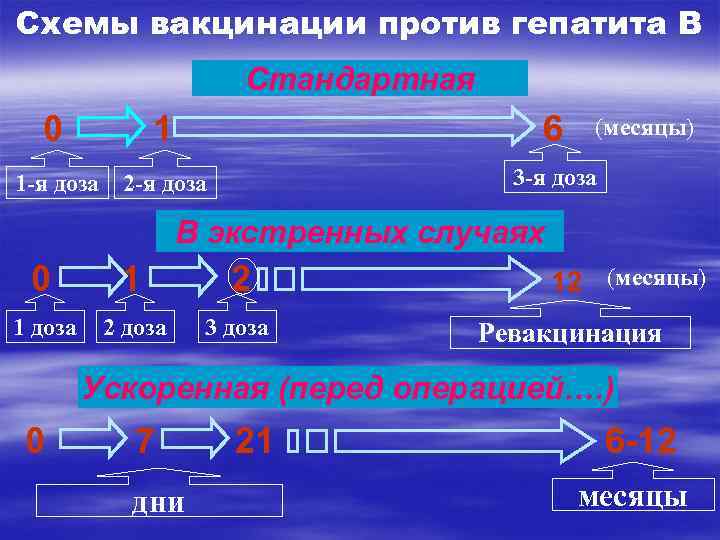 Схемы вакцинации против гепатита В

Стандартная

0 1 6 (месяцы)

1-я доза 2-я доза 3-я доза

В экстренных случаях

0 1 2 12 (месяцы)

1 доза 2 доза 3 доза Ревакцинация

Ускоренная (перед операцией….)

0 7 21 6-12

дни месяцы